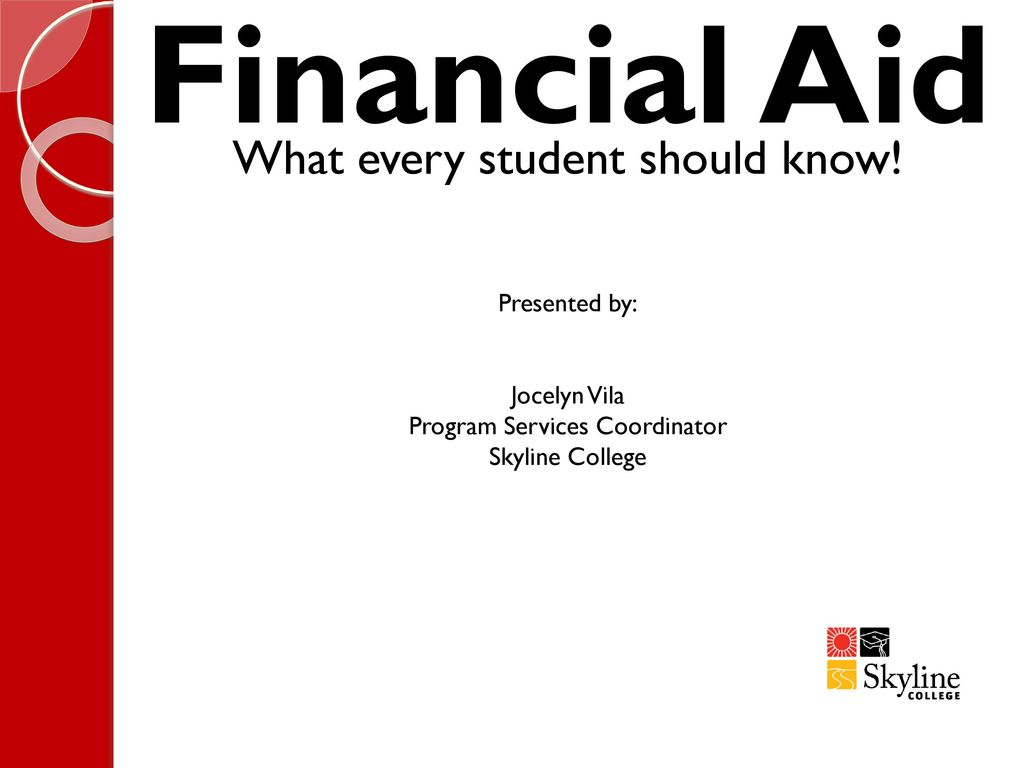 Financial Aid
What every student should know!

Presented by:

Jocelyn Vila
Program Services Coordinator
Skyline College

Skyline
COLLEGE